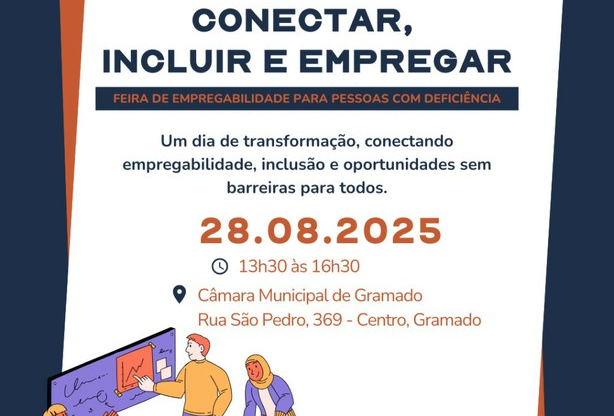 CONECTAR, INCLUIR E EMPREGAR

FEIRA DE EMPREGABILIDADE PARA PESSOAS COM DEFICIÊNCIA

Um dia de transformação, conectando empregabilidade, inclusão e oportunidades sem barreiras para todos.

28.08.2025

13h30 às 16h30

Câmara Municipal de Gramado
Rua São Pedro, 369 - Centro, Gramado